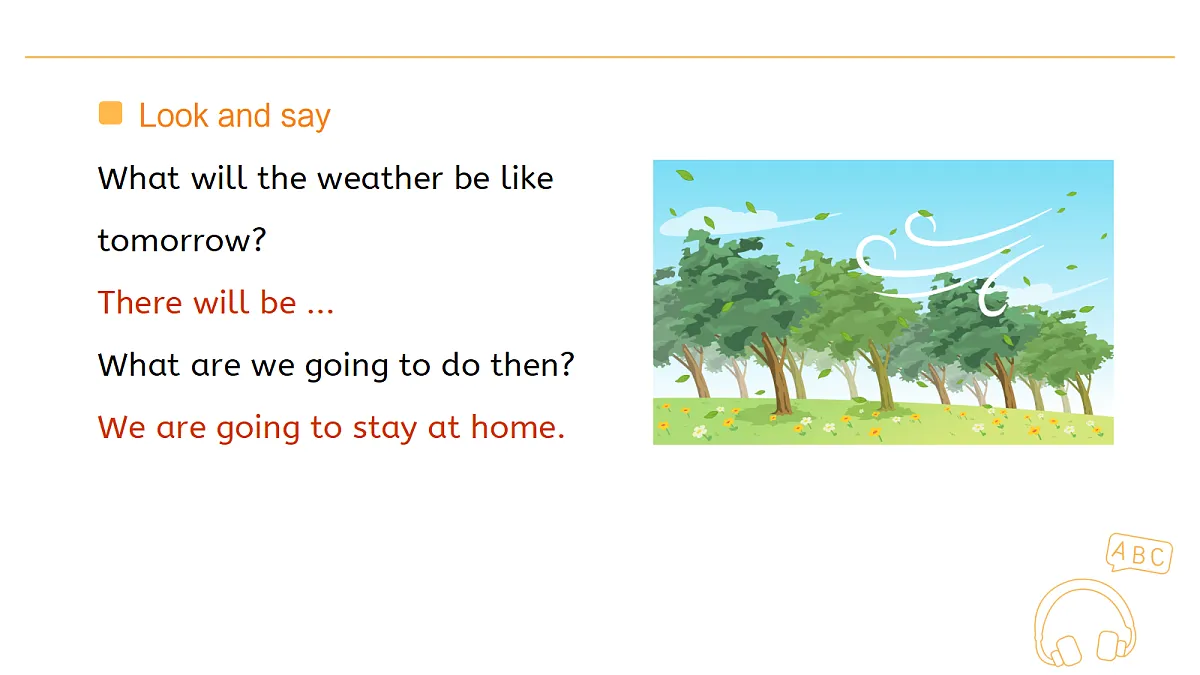 Look and say

What will the weather be like tomorrow?

There will be ...

What are we going to do then?

We are going to stay at home.

ABC